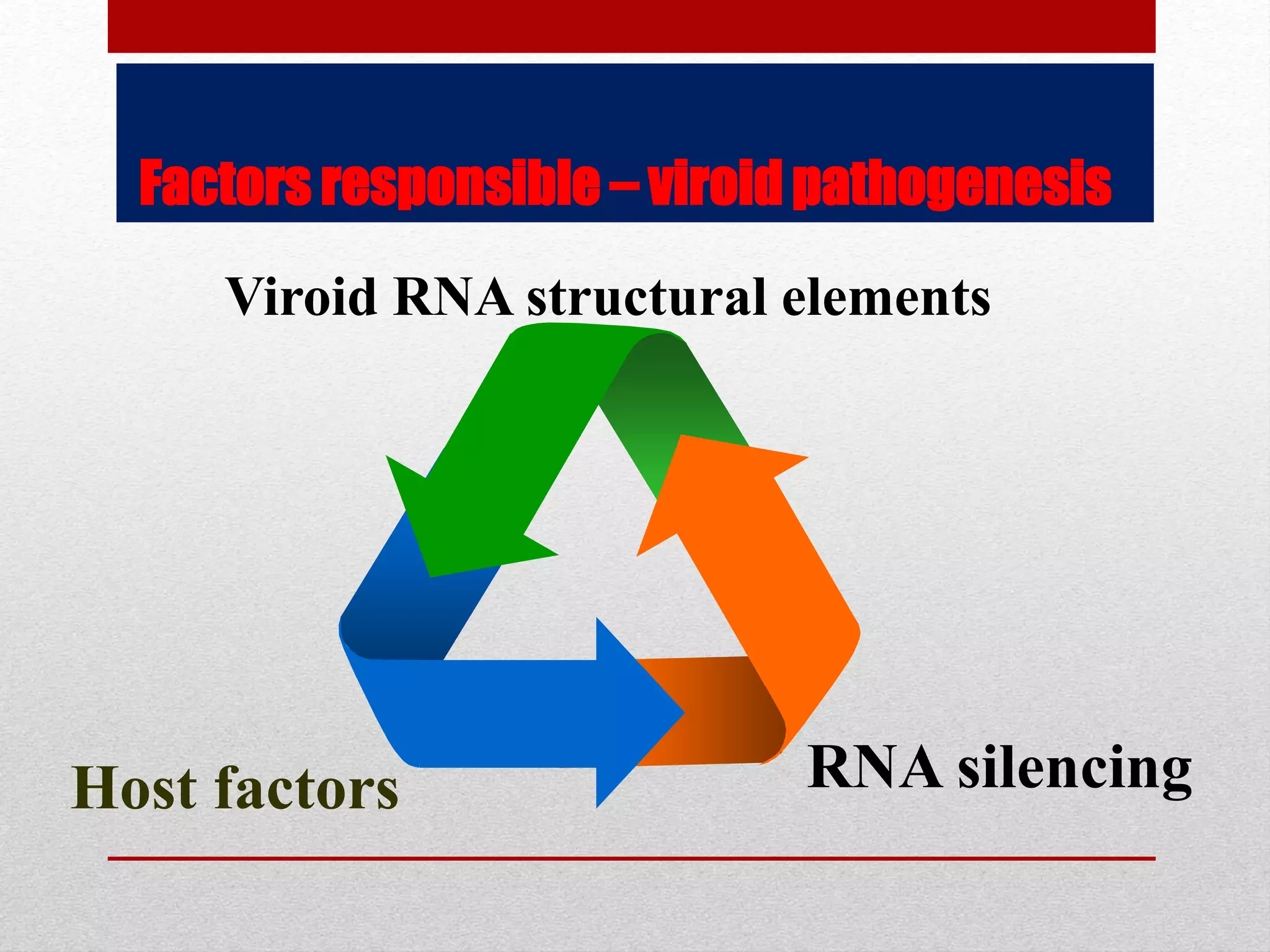 Factors responsible – viroid pathogenesis

Viroid RNA structural elements

Host factors

RNA silencing